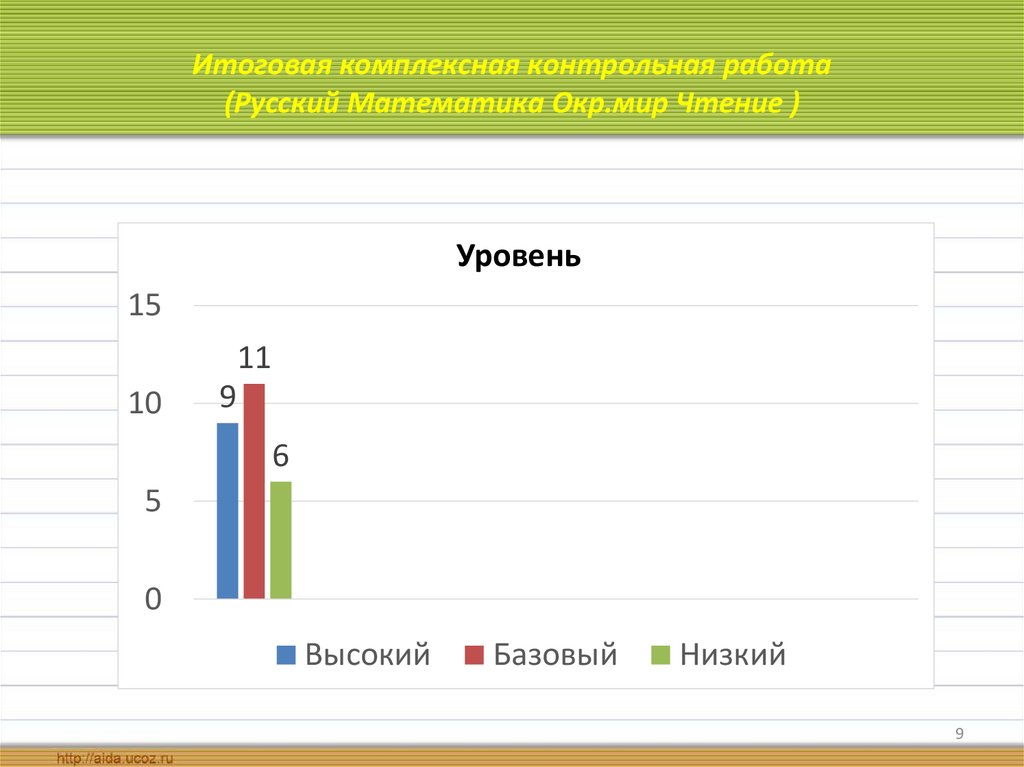 Итоговая комплексная контрольная работа
(Русский Математика Окр.мир Чтение )

Уровень

15
10
5
0

9
11
6

Высокий Базовый Низкий

9

http://aida.ucoz.ru